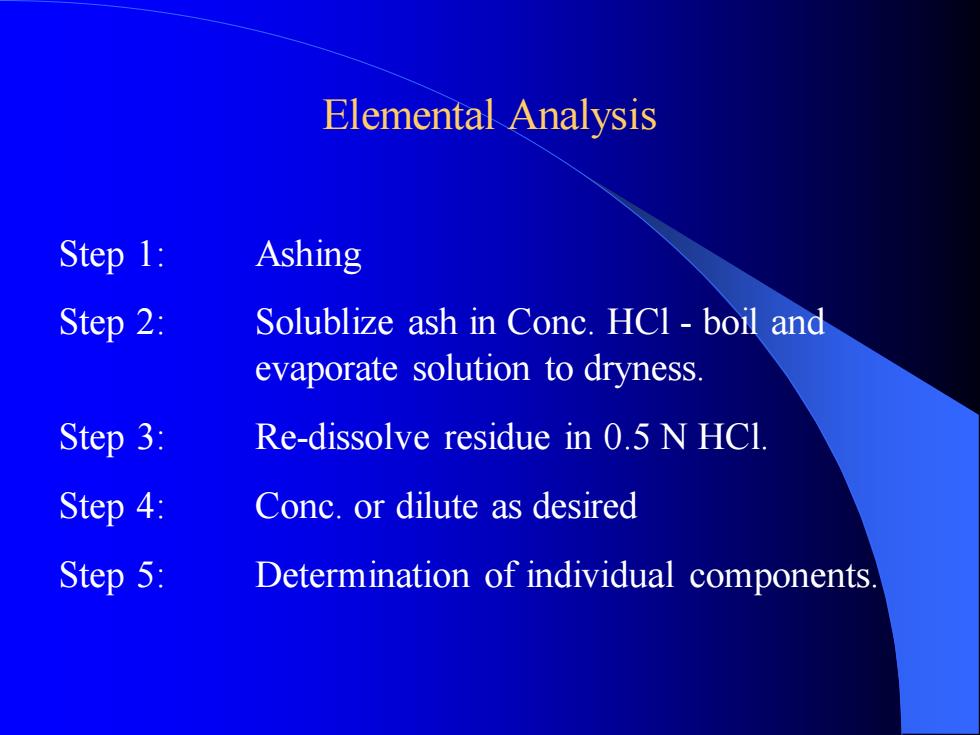 Elemental Analysis

Step 1: Ashing

Step 2: Solublize ash in Conc. HCl - boil and evaporate solution to dryness.

Step 3: Re-dissolve residue in 0.5 N HCl.

Step 4: Conc. or dilute as desired

Step 5: Determination of individual components.